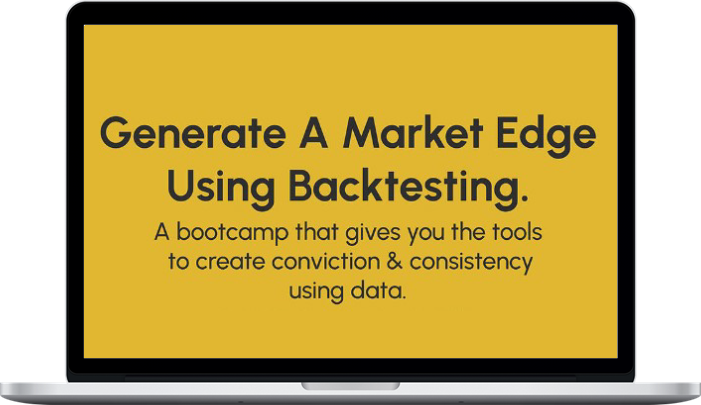 Generate A Market Edge Using Backtesting.

A bootcamp that gives you the tools to create conviction & consistency using data.